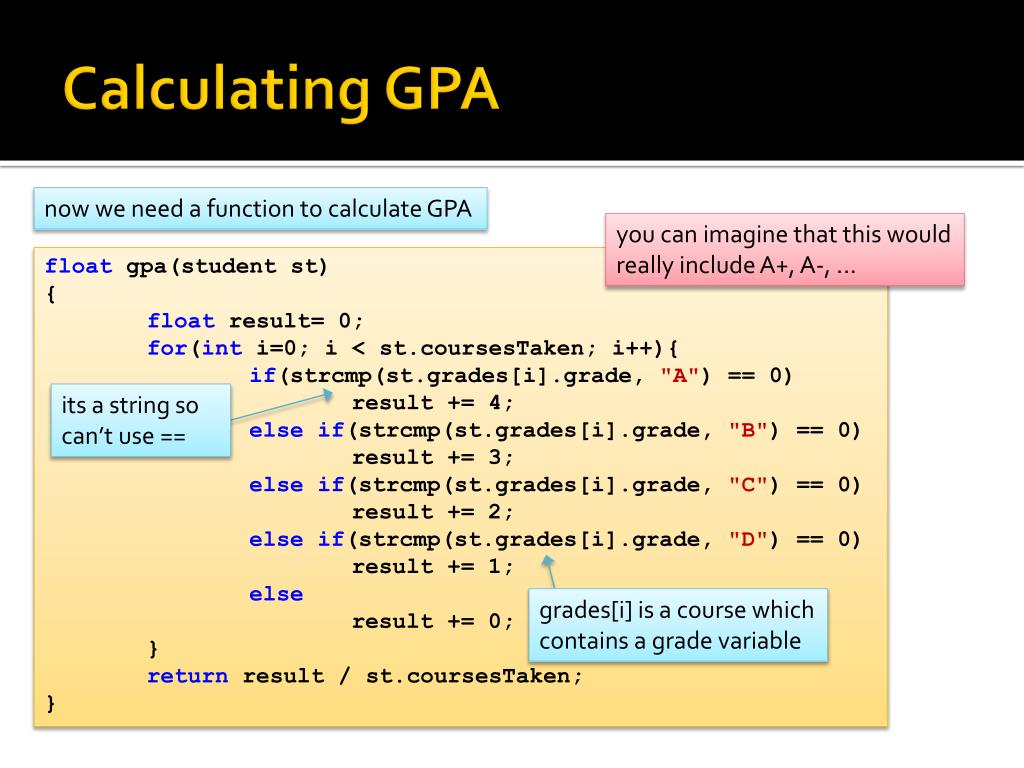 Calculating GPA

now we need a function to calculate GPA

you can imagine that this would really include A+, A-, …

float gpa(student st)
{
	float result= 0;
	for(int i=0; i < st.coursesTaken; i++){
		if(strcmp(st.grades[i].grade, "A") == 0)
			result += 4;
		else if(strcmp(st.grades[i].grade, "B") == 0)
			result += 3;
		else if(strcmp(st.grades[i].grade, "C") == 0)
			result += 2;
		else if(strcmp(st.grades[i].grade, "D") == 0)
			result += 1;
		else
			result += 0;
	}
	return result / st.coursesTaken;
}

its a string so can't use ==

grades[i] is a course which contains a grade variable